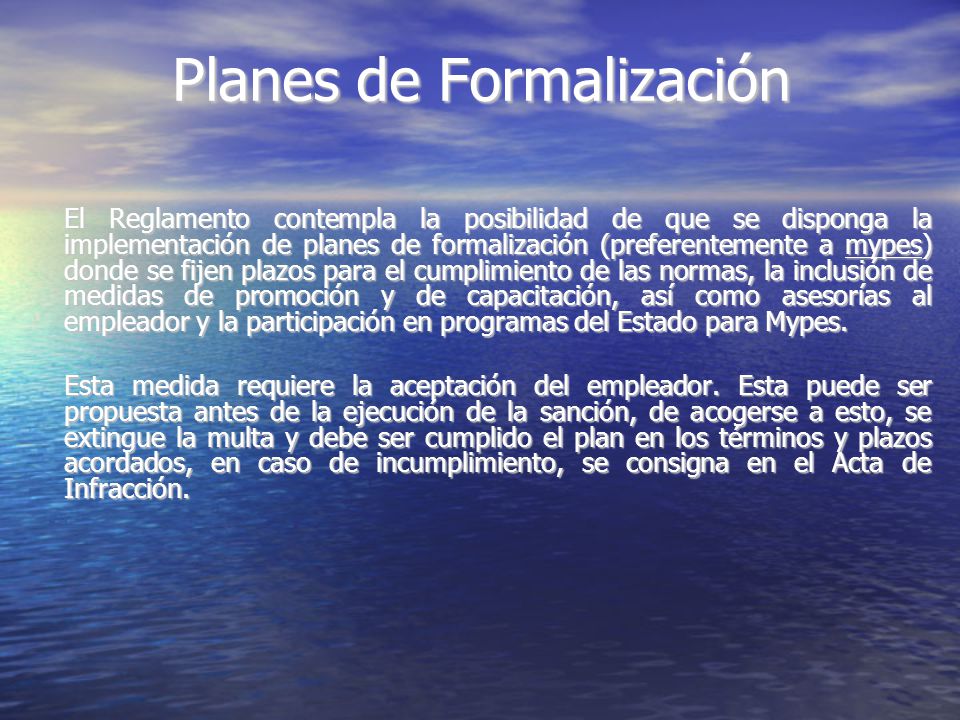 Planes de Formalización

El Reglamento contempla la posibilidad de que se disponga la implementación de planes de formalización (preferentemente a mypes) donde se fijen plazos para el cumplimiento de las normas, la inclusión de medidas de promoción y de capacitación, así como asesorías al empleador y la participación en programas del Estado para Mypes.

Esta medida requiere la aceptación del empleador. Esta puede ser propuesta antes de la ejecución de la sanción, de acogerse a esto, se extingue la multa y debe ser cumplido el plan en los términos y plazos acordados, en caso de incumplimiento, se consigna en el Acta de Infracción.